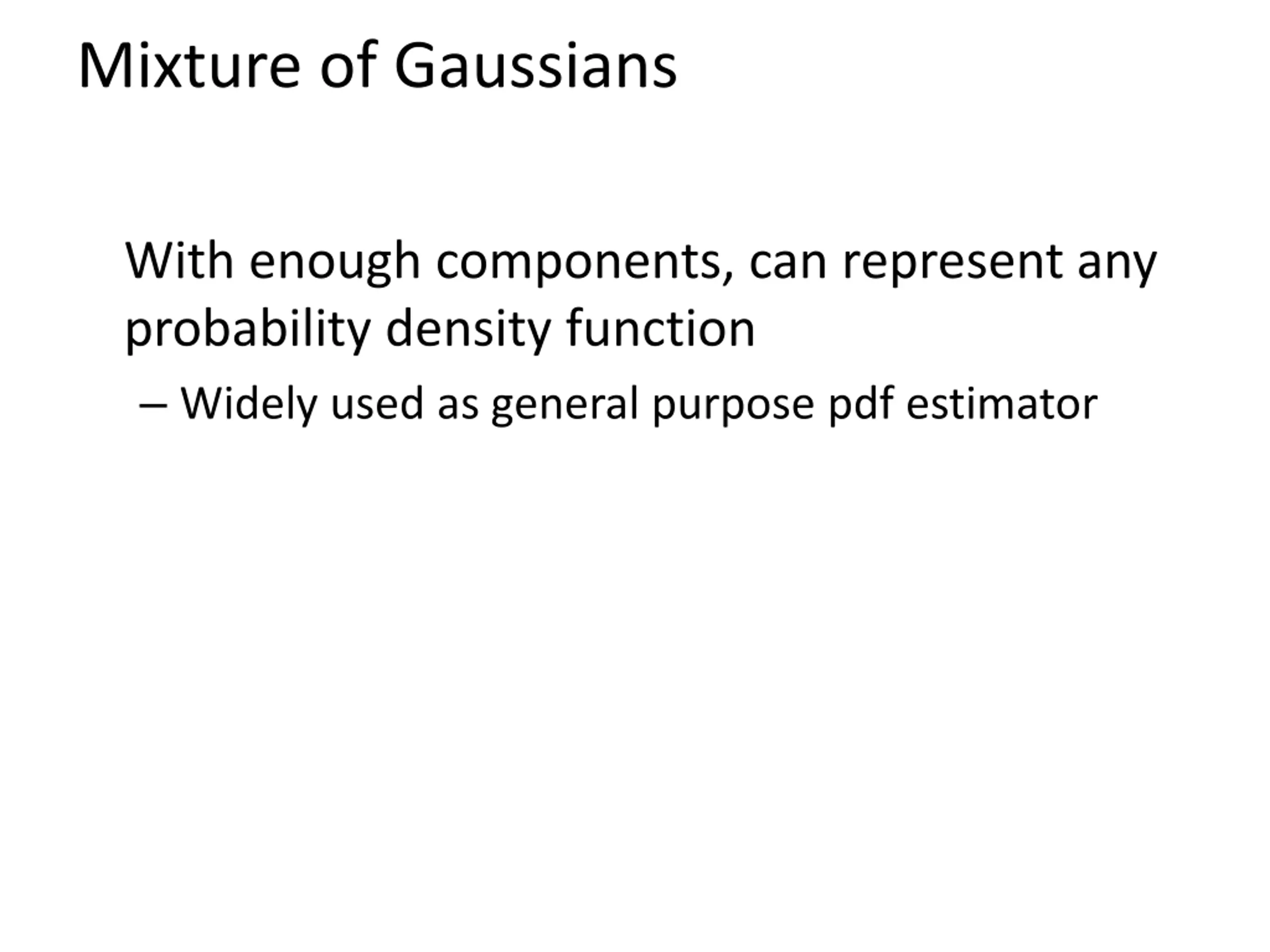 Mixture of Gaussians

With enough components, can represent any probability density function

– Widely used as general purpose pdf estimator